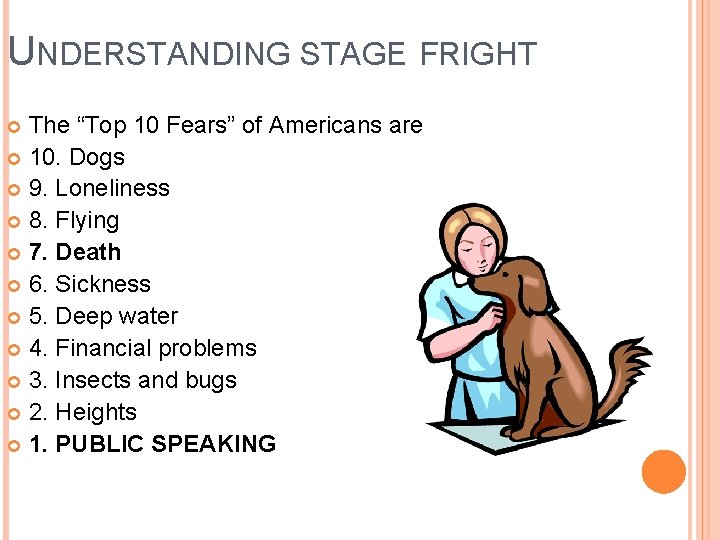 UNDERSTANDING STAGE FRIGHT

The “Top 10 Fears” of Americans are
10. Dogs
9. Loneliness
8. Flying
7. Death
6. Sickness
5. Deep water
4. Financial problems
3. Insects and bugs
2. Heights
1. PUBLIC SPEAKING